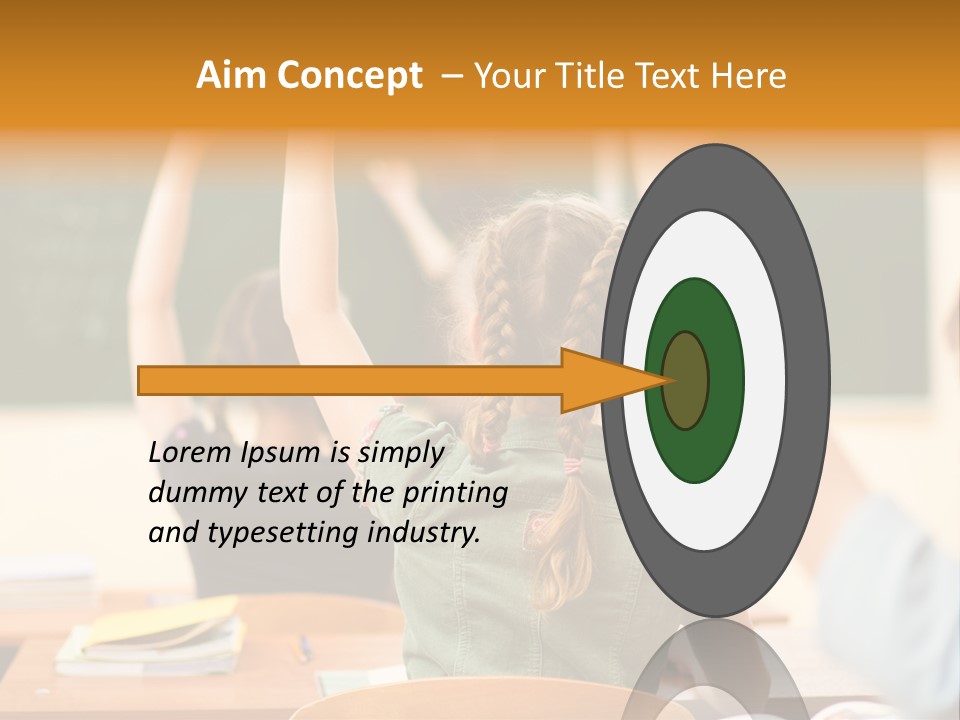 Aim Concept – Your Title Text Here

Lorem Ipsum is simply dummy text of the printing and typesetting industry.